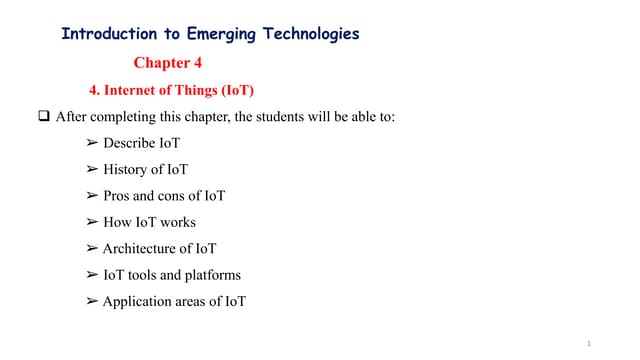 Introduction to Emerging Technologies

Chapter 4

4. Internet of Things (IoT)

❑ After completing this chapter, the students will be able to:

➢ Describe IoT

➢ History of IoT

➢ Pros and cons of IoT

➢ How IoT works

➢ Architecture of IoT

➢ IoT tools and platforms

➢ Application areas of IoT

1